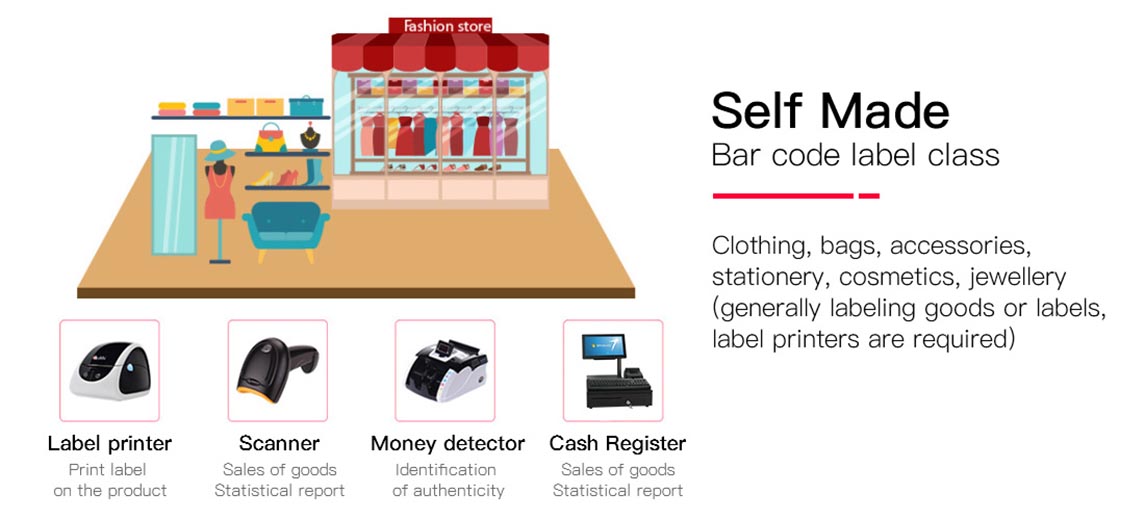 Fashion store

Self Made
Bar code label class

Clothing, bags, accessories, stationery, cosmetics, jewellery (generally labeling goods or labels, label printers are required)

Label printer
Print label on the product

Scanner
Sales of goods Statistical report

Money detector
Identification of authenticity

Cash Register
Sales of goods Statistical report